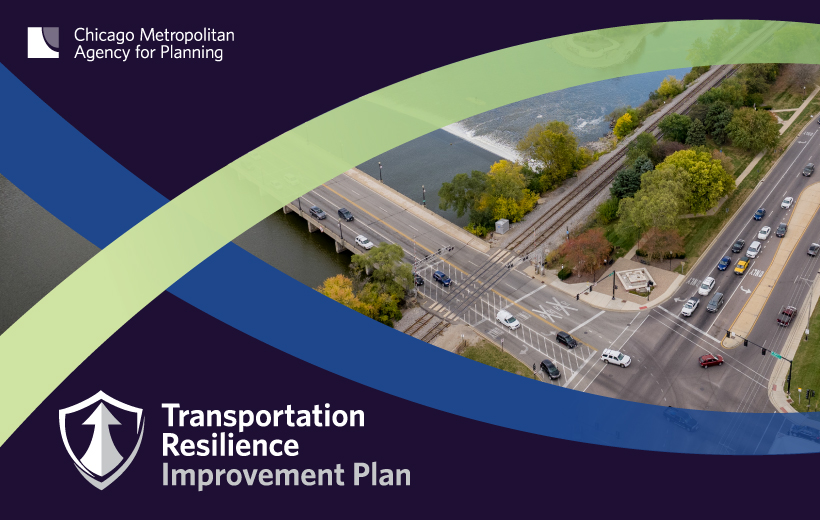 Chicago Metropolitan Agency for Planning

Transportation Resilience Improvement Plan